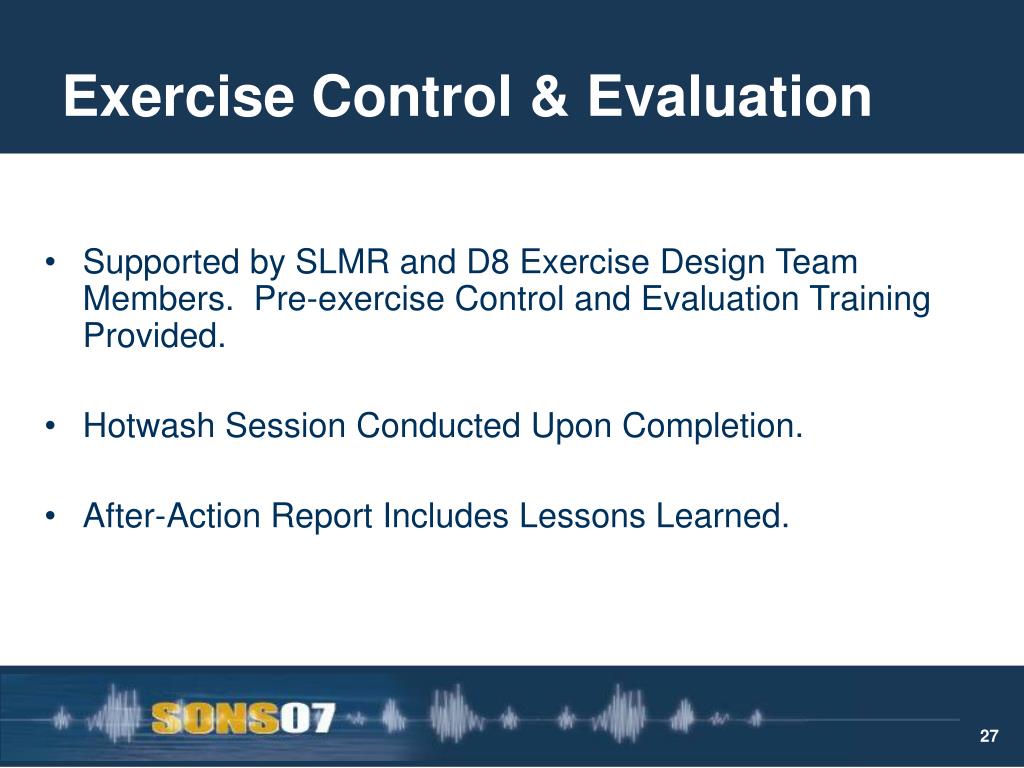 Exercise Control & Evaluation

• Supported by SLMR and D8 Exercise Design Team Members. Pre-exercise Control and Evaluation Training Provided.

• Hotwash Session Conducted Upon Completion.

• After-Action Report Includes Lessons Learned.

SONS07

27